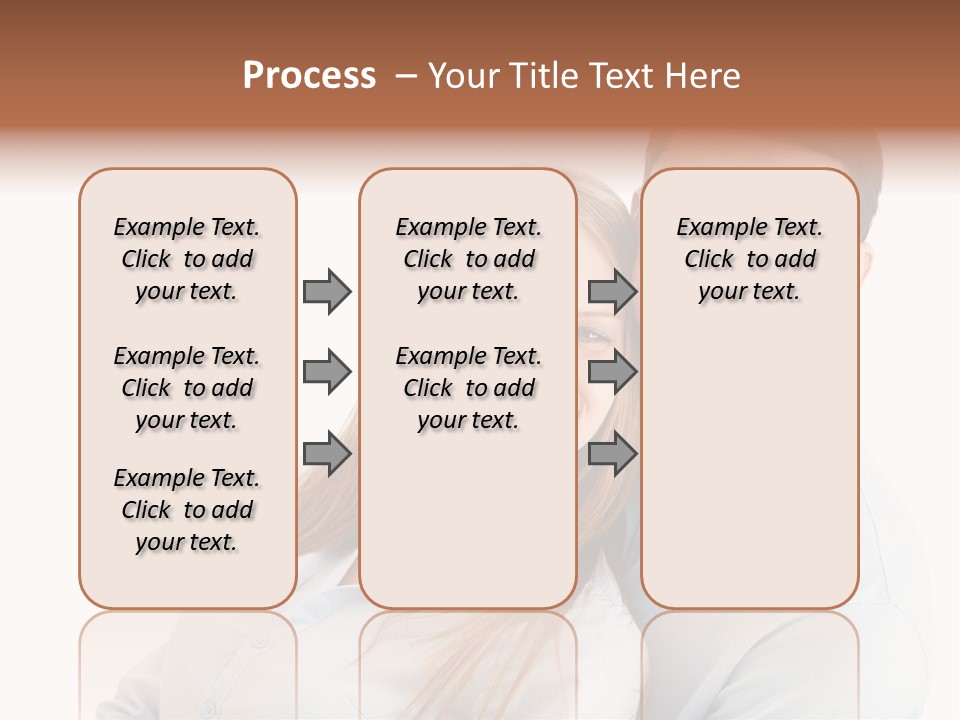 Process – Your Title Text Here

Example Text. Click to add your text.

Example Text. Click to add your text.

Example Text. Click to add your text.

Example Text. Click to add your text.

Example Text. Click to add your text.

Example Text. Click to add your text.